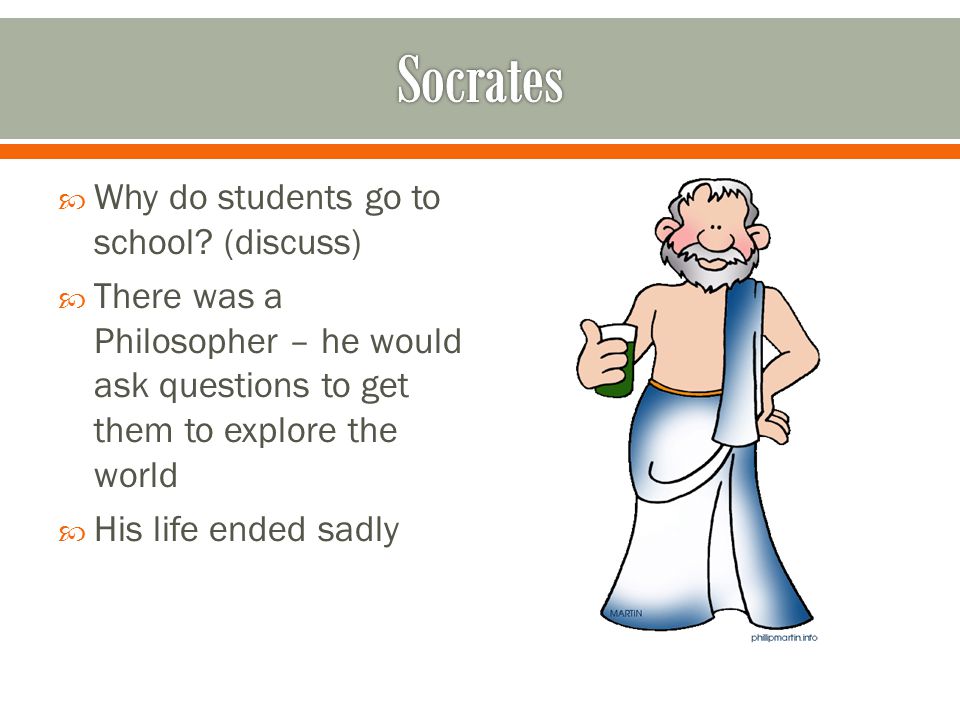 Socrates

Why do students go to school? (discuss)

There was a Philosopher – he would ask questions to get them to explore the world

His life ended sadly

MARTIN

phillipmartin.info